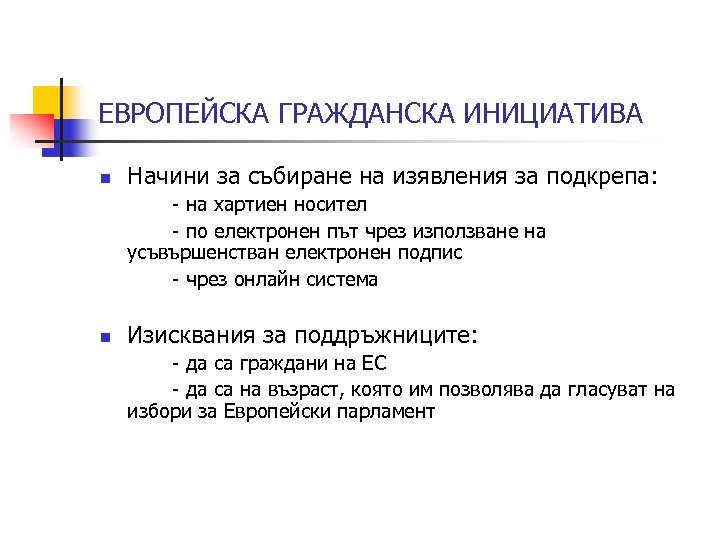 ЕВРОПЕЙСКА ГРАЖДАНСКА ИНИЦИАТИВА

Начини за събиране на изявления за подкрепа:
- на хартиен носител
- по електронен път чрез използване на усъвършенстван електронен подпис
- чрез онлайн система

Изисквания за поддръжниците:
- да са граждани на ЕС
- да са на възраст, която им позволява да гласуват на избори за Европейски парламент